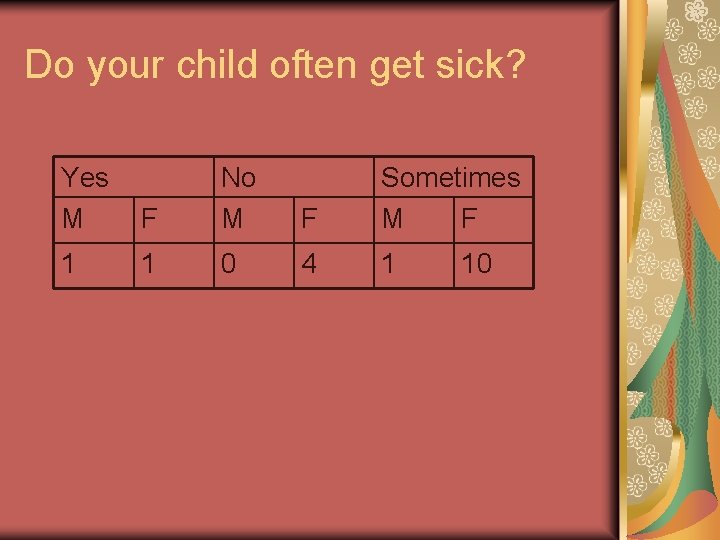 Do your child often get sick?

| Yes | | No | | Sometimes | |
|---|---|---|---|---|---|
| M | F | M | F | M | F |
| 1 | 1 | 0 | 4 | 1 | 10 |